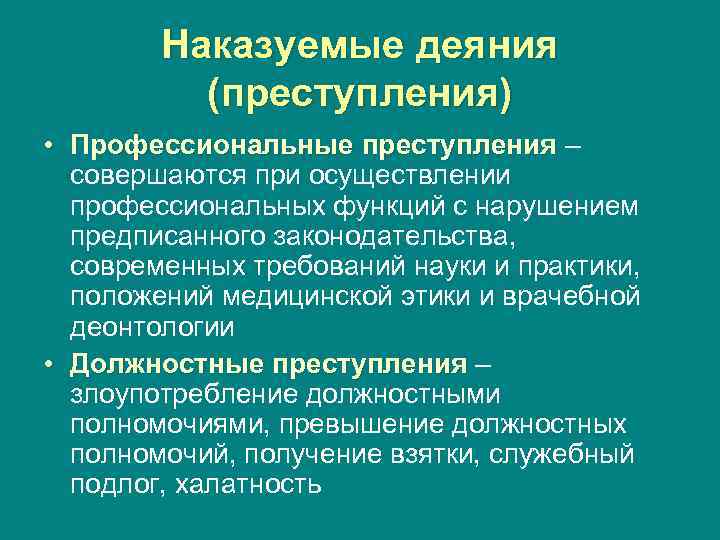 Наказуемые деяния (преступления)

• Профессиональные преступления – совершаются при осуществлении профессиональных функций с нарушением предписанного законодательства, современных требований науки и практики, положений медицинской этики и врачебной деонтологии

• Должностные преступления – злоупотребление должностными полномочиями, превышение должностных полномочий, получение взятки, служебный подлог, халатность